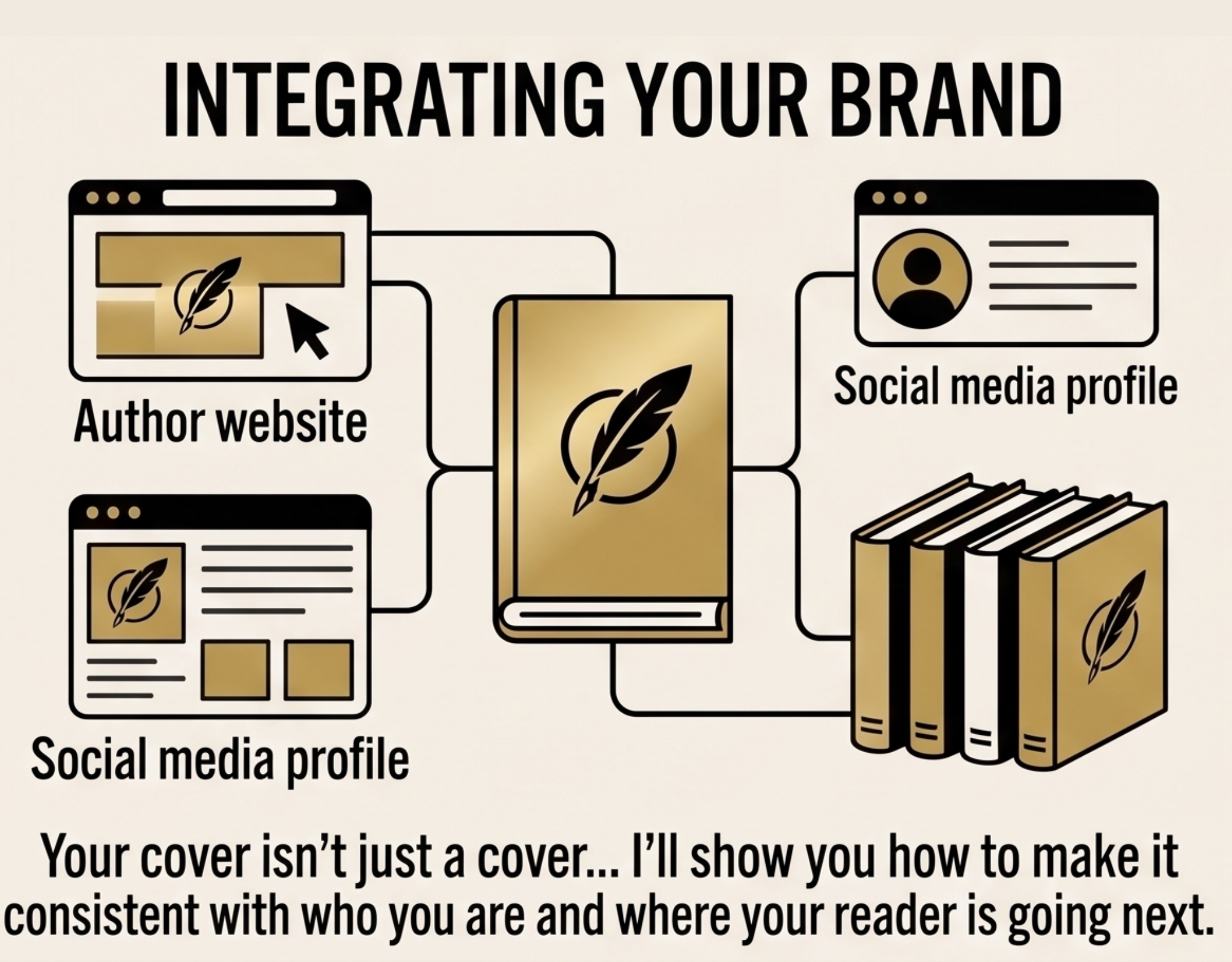 INTEGRATING YOUR BRAND

Author website

Social media profile

Social media profile

Your cover isn't just a cover... I'll show you how to make it consistent with who you are and where your reader is going next.